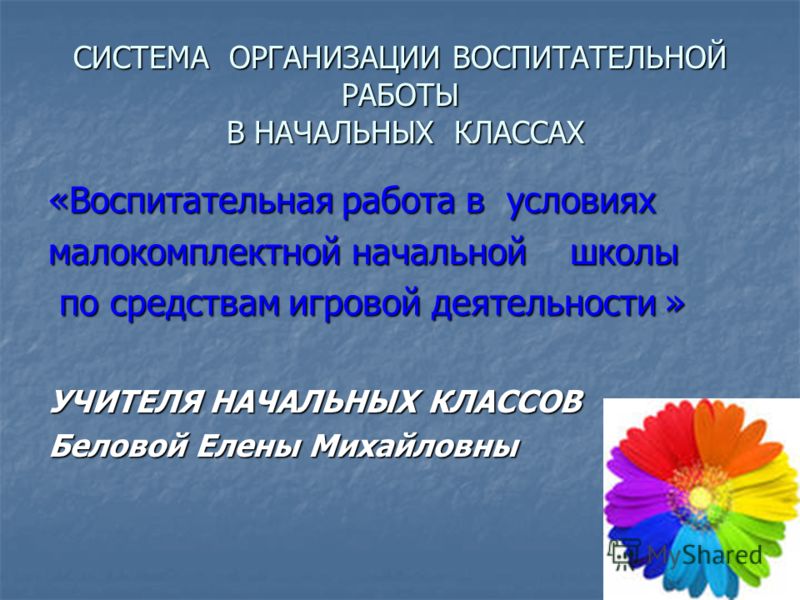 СИСТЕМА ОРГАНИЗАЦИИ ВОСПИТАТЕЛЬНОЙ РАБОТЫ В НАЧАЛЬНЫХ КЛАССАХ

«Воспитательная работа в условиях малокомплектной начальной школы по средствам игровой деятельности »

УЧИТЕЛЯ НАЧАЛЬНЫХ КЛАССОВ
Беловой Елены Михайловны

MyShared